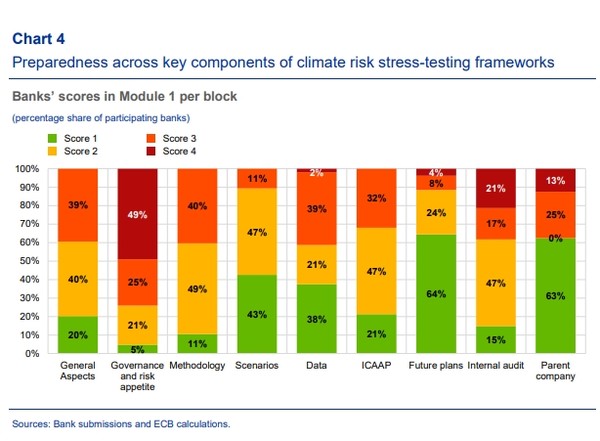 Chart 4
Preparedness across key components of climate risk stress-testing frameworks

Banks' scores in Module 1 per block
(percentage share of participating banks)

Score 1
Score 2
Score 3
Score 4

100%
90%
80%
70%
60%
50%
40%
30%
20%
10%
0%

39%
40%
20%
49%
25%
21%
5%
40%
49%
11%
11%
47%
43%
2%
39%
21%
38%
32%
47%
21%
4%
8%
24%
64%
21%
17%
47%
15%
13%
25%
0%
63%

General Aspects
Governance and risk appetite
Methodology
Scenarios
Data
ICAAP
Future plans
Internal audit
Parent company

Sources: Bank submissions and ECB calculations.